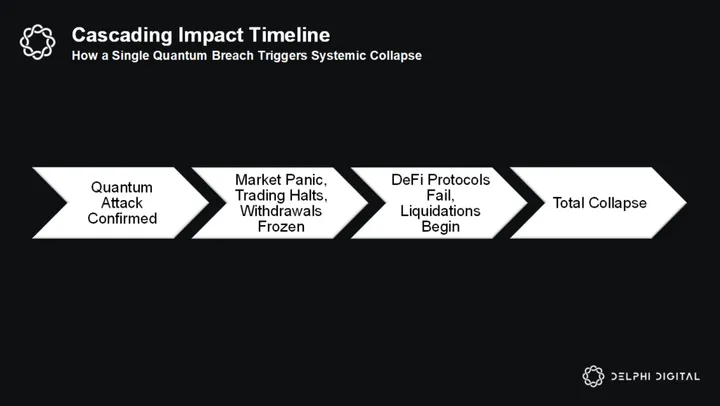 Cascading Impact Timeline
How a Single Quantum Breach Triggers Systemic Collapse

Quantum Attack Confirmed

Market Panic, Trading Halts, Withdrawals Frozen

DeFi Protocols Fail, Liquidations Begin

Total Collapse

DELPHI DIGITAL